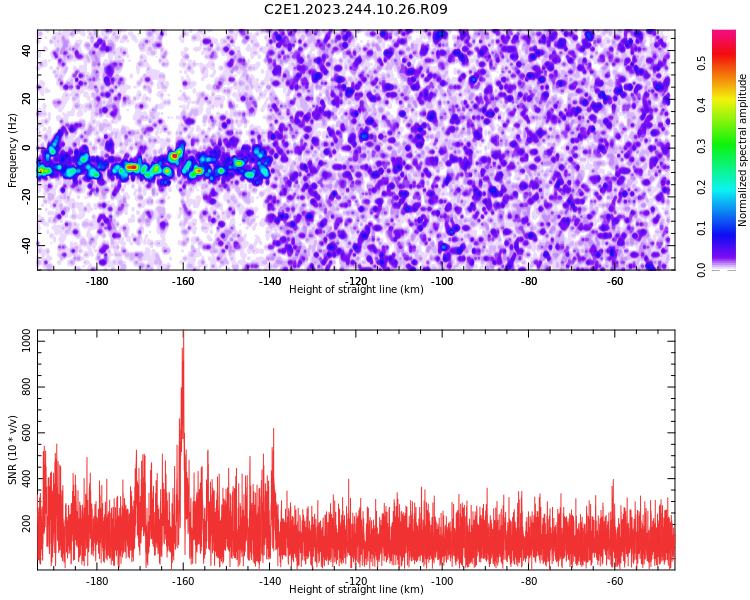 C2E1.2023.244.10.26.R09

Frequency (Hz)
40
20
0
-20
-40
-180
-160
-140
-120
-100
-80
-60
Height of straight line (km)

Normalized spectral amplitude
0.0
0.1
0.2
0.3
0.4
0.5

SNR (10 * v/v)
1000
800
600
400
200
-180
-160
-140
-120
-100
-80
-60
Height of straight line (km)